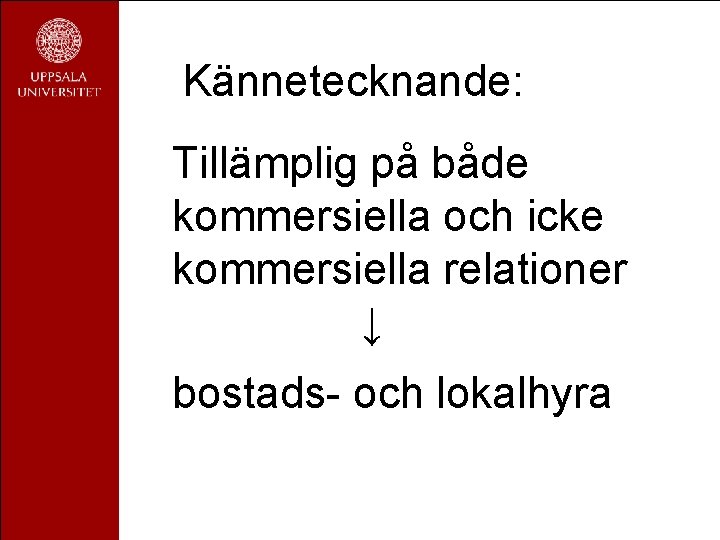 UPPSALA UNIVERSITET

Kännetecknande:

Tillämplig på både kommersiella och icke kommersiella relationer

↓

bostads- och lokalhyra